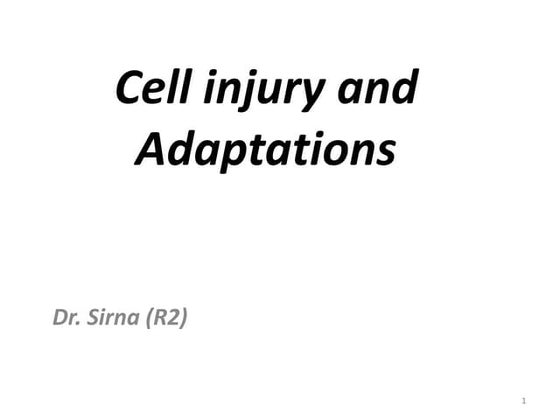 Cell injury and Adaptations

Dr. Sirna (R2)

1